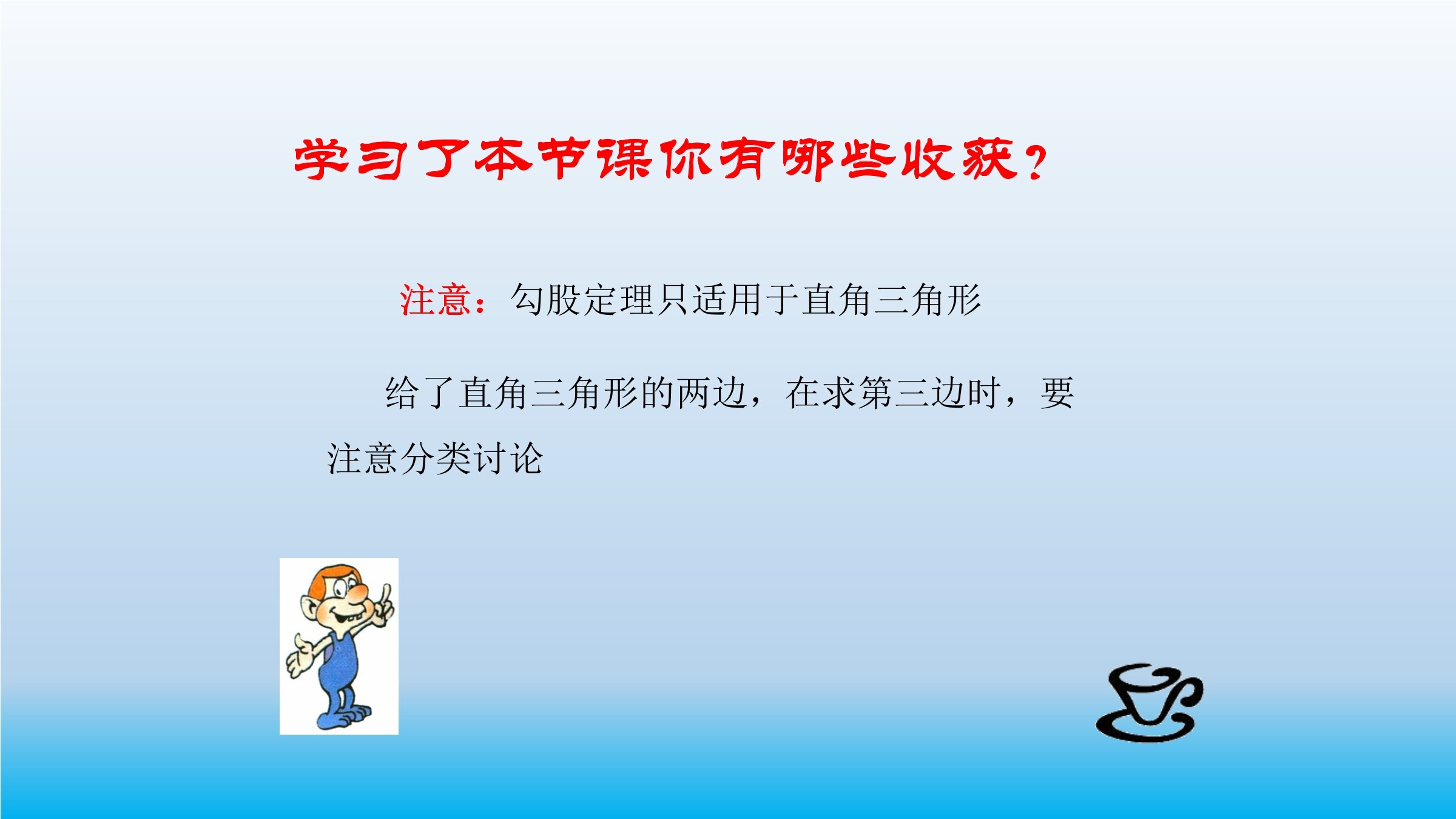 学习了本节课你有哪些收获？

注意：勾股定理只适用于直角三角形

给了直角三角形的两边，在求第三边时，要注意分类讨论